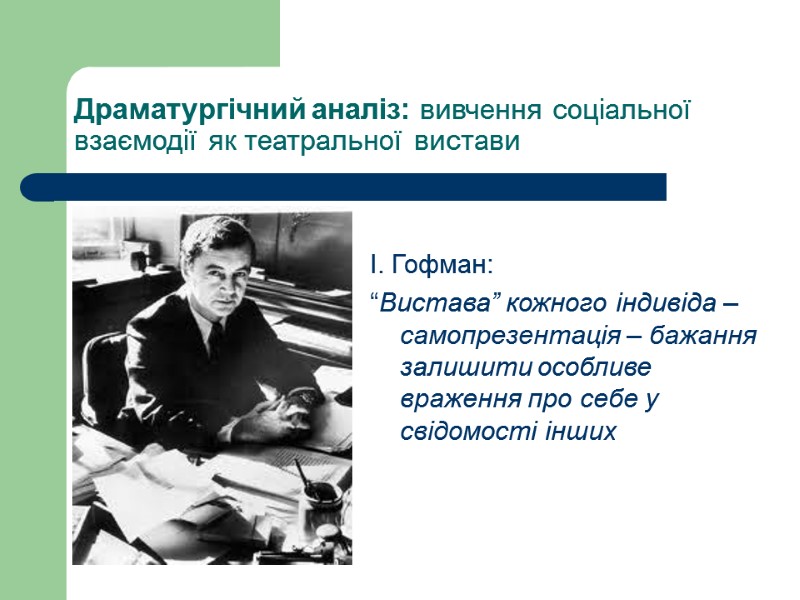 Драматургічний аналіз: вивчення соціальної взаємодії як театральної вистави

І. Гофман:

“Вистава” кожного індивіда – самопрезентація – бажання залишити особливе враження про себе у свідомості інших